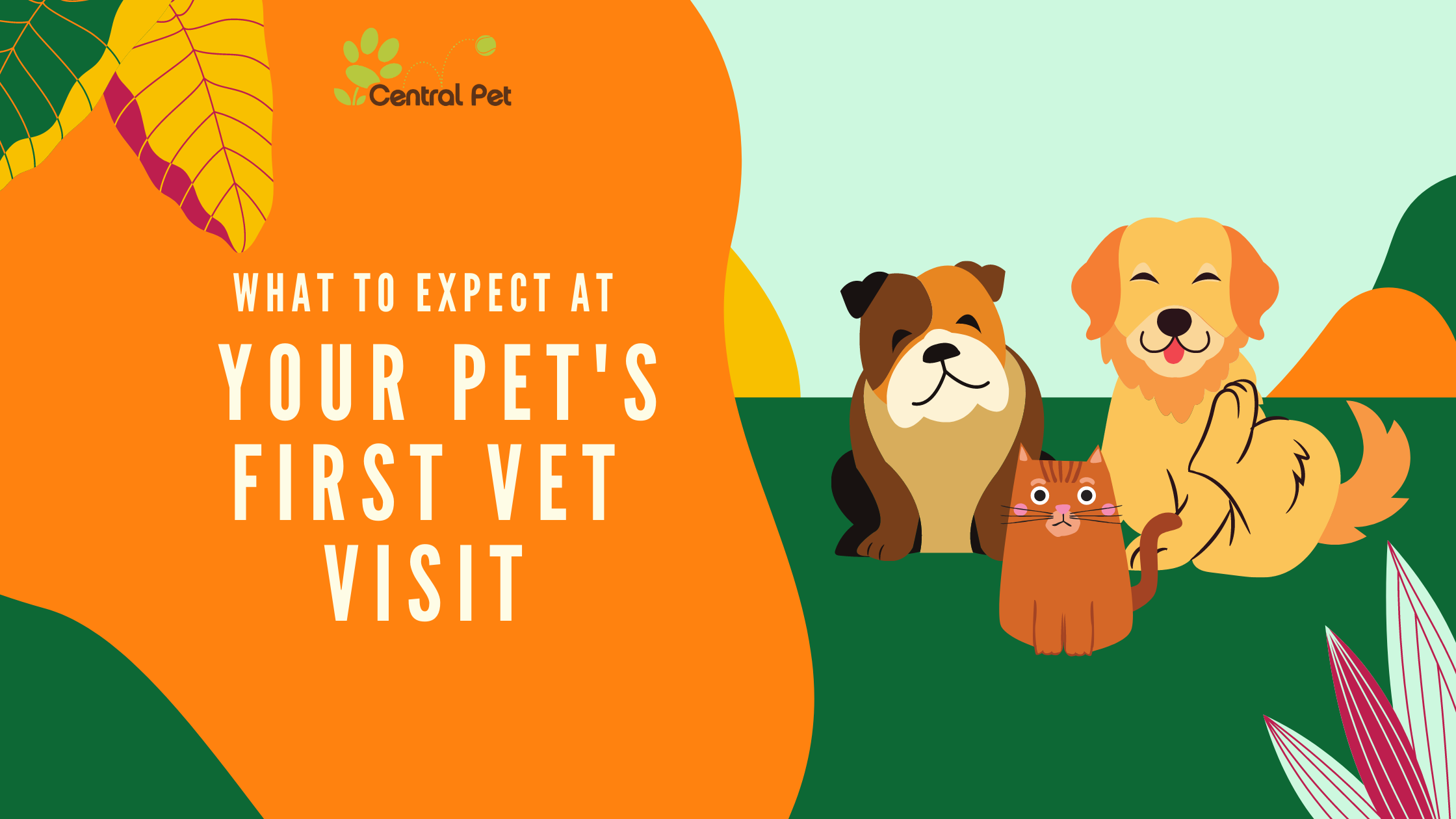 Central Pet

WHAT TO EXPECT AT

YOUR PET'S FIRST VET VISIT